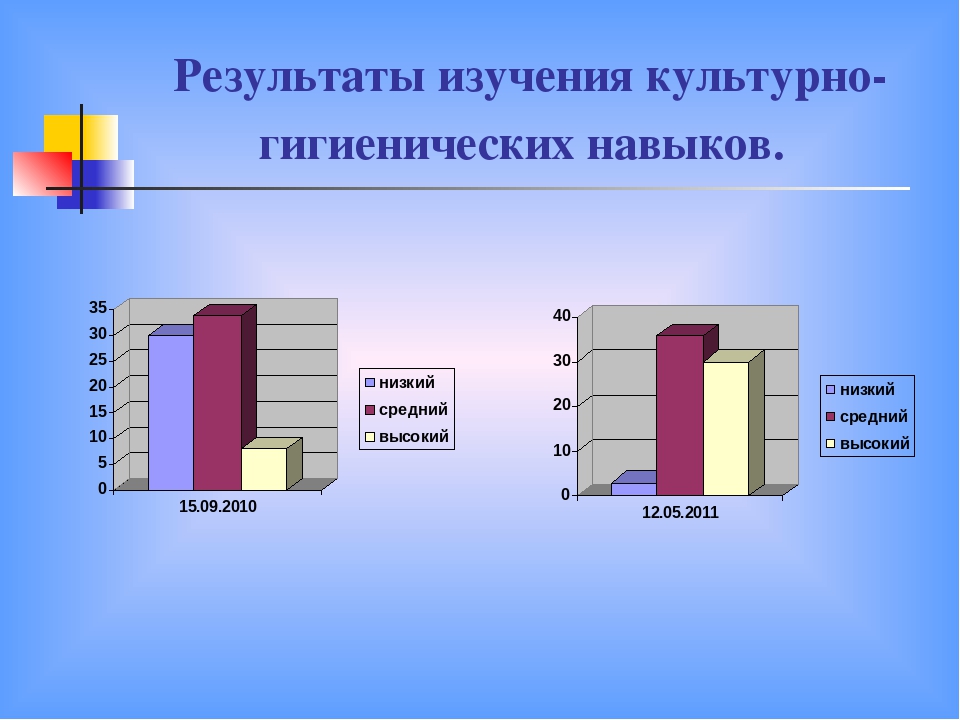 Результаты изучения культурно-гигиенических навыков.

35
30
25
20
15
10
5
0
15.09.2010

низкий
средний
высокий

40
30
20
10
0
12.05.2011

низкий
средний
высокий